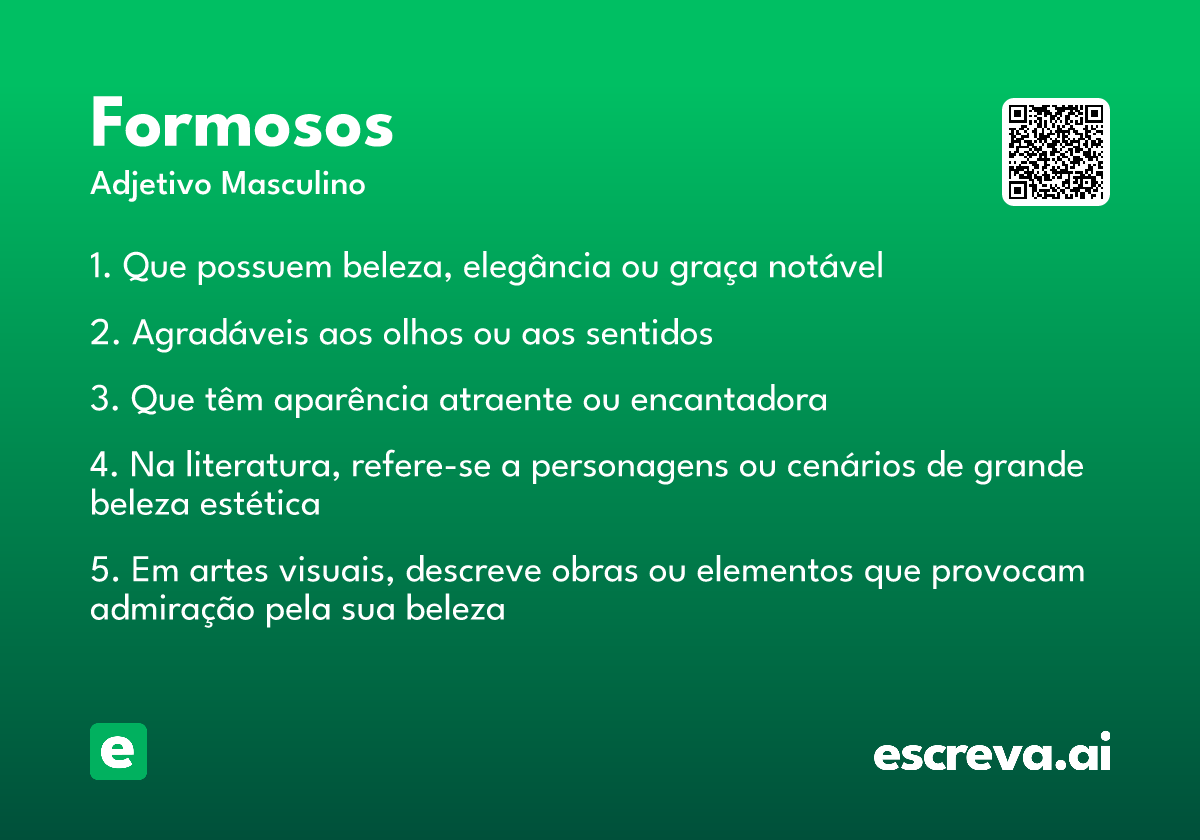 Formosos
Adjetivo Masculino

1. Que possuem beleza, elegância ou graça notável

2. Agradáveis aos olhos ou aos sentidos

3. Que têm aparência atraente ou encantadora

4. Na literatura, refere-se a personagens ou cenários de grande beleza estética

5. Em artes visuais, descreve obras ou elementos que provocam admiração pela sua beleza

e

escreva.ai